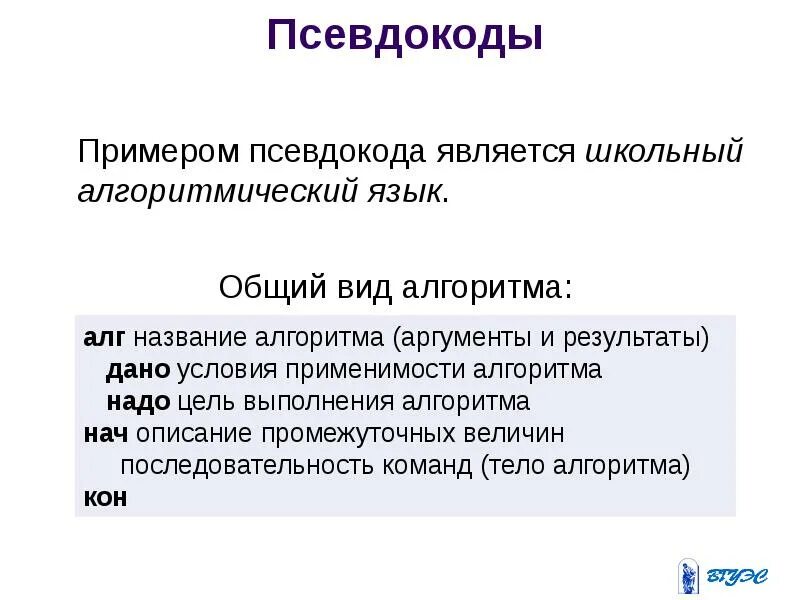 Псевдокоды

Примером псевдокода является школьный алгоритмический язык.

Общий вид алгоритма:

алг название алгоритма (аргументы и результаты)
дано условия применимости алгоритма
надо цель выполнения алгоритма
нач описание промежуточных величин
последовательность команд (тело алгоритма)
кон

ВГУЭС